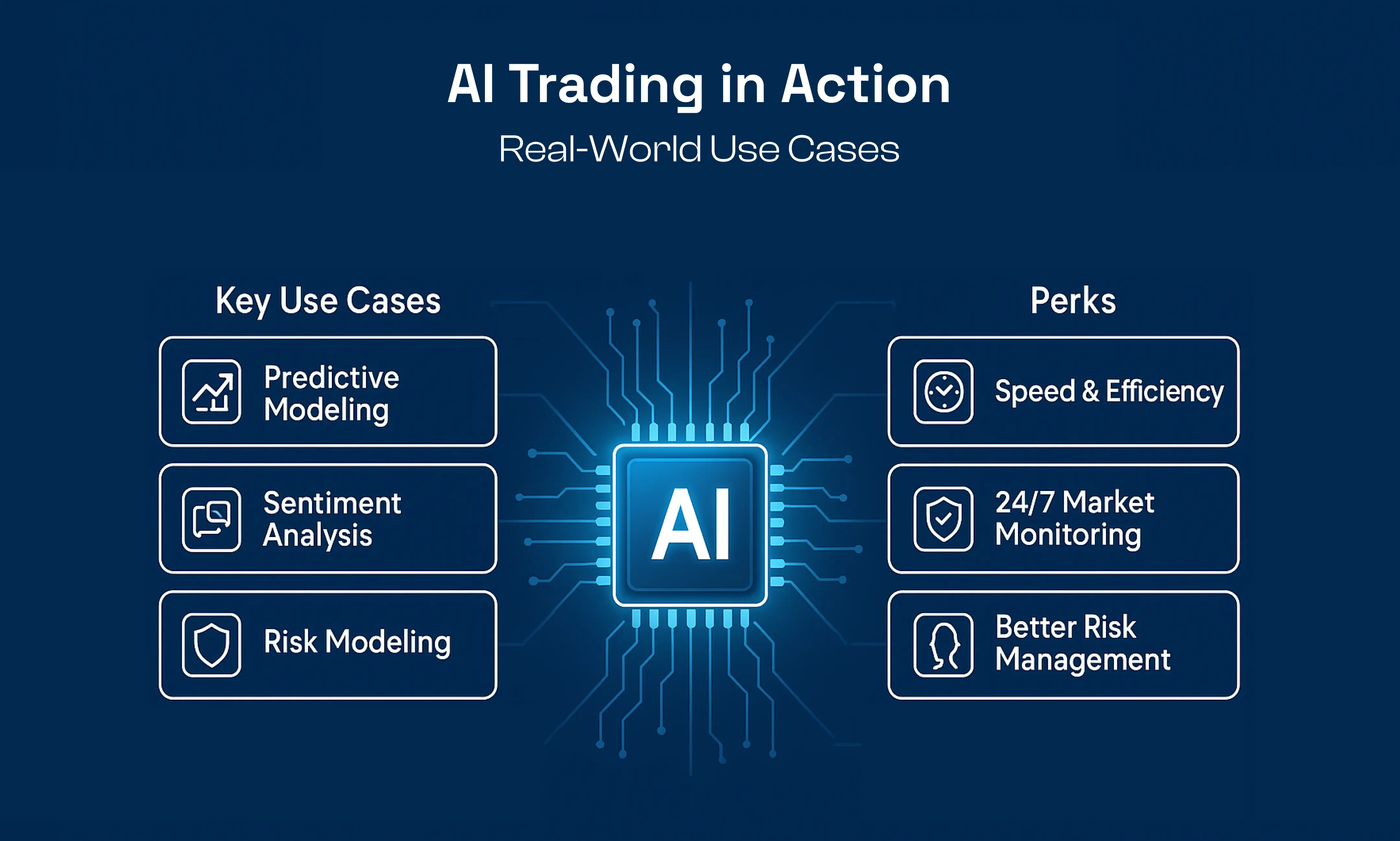 AI Trading in Action

Real-World Use Cases

Key Use Cases

Predictive Modeling

Sentiment Analysis

Risk Modeling

AI

Perks

Speed & Efficiency

24/7 Market Monitoring

Better Risk Management